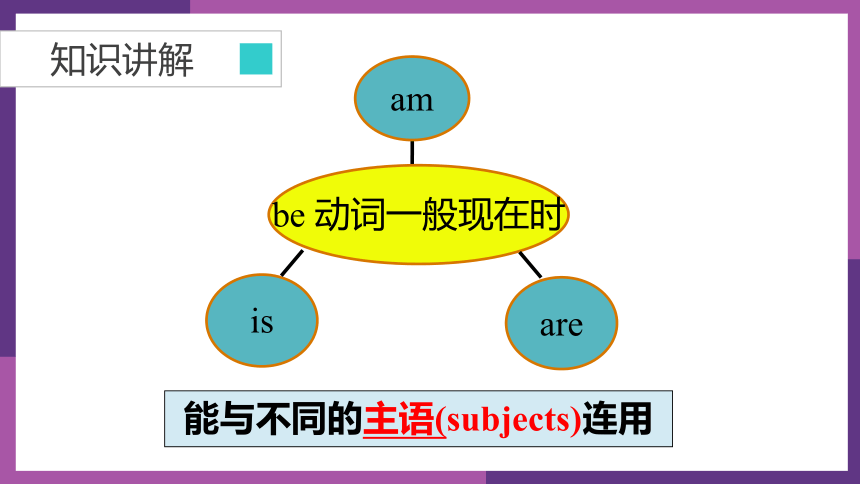 知识讲解

am

be 动词一般现在时

is

are

能与不同的主语(subjects)连用